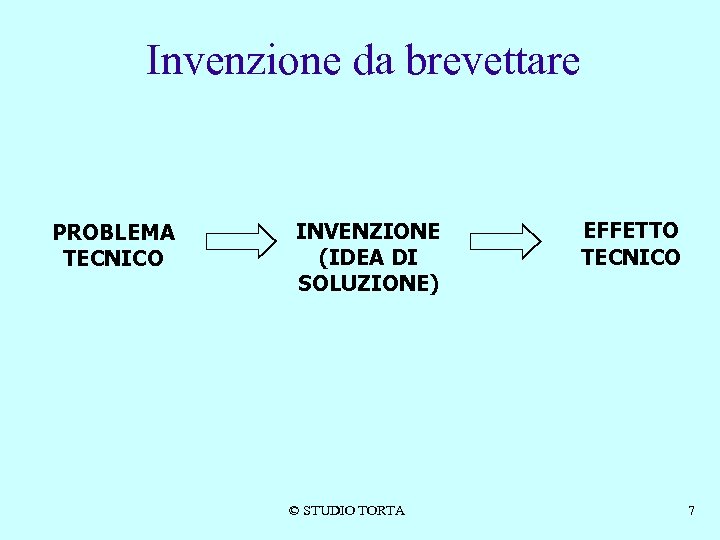 Invenzione da brevettare

PROBLEMA TECNICO

INVENZIONE (IDEA DI SOLUZIONE)

EFFETTO TECNICO

© STUDIO TORTA

7